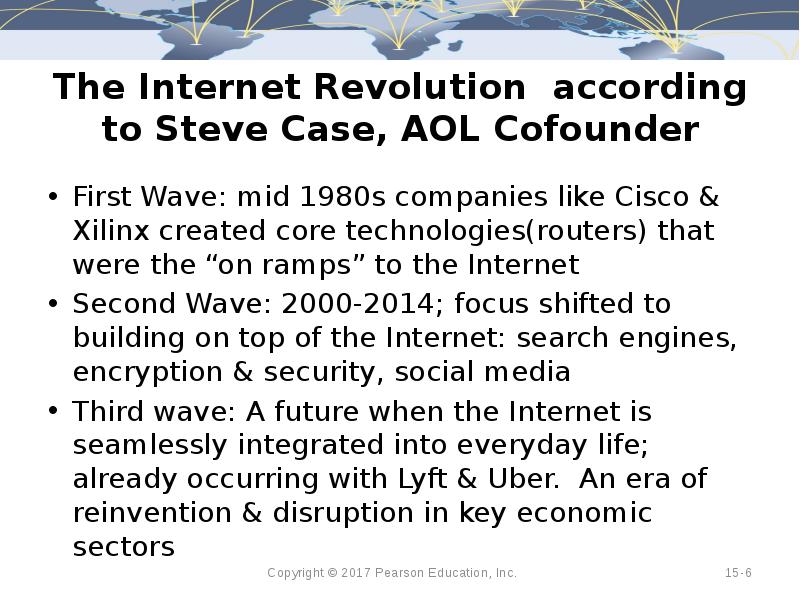 The Internet Revolution according to Steve Case, AOL Cofounder

• First Wave: mid 1980s companies like Cisco & Xilinx created core technologies(routers) that were the “on ramps” to the Internet

• Second Wave: 2000-2014; focus shifted to building on top of the Internet: search engines, encryption & security, social media

• Third wave: A future when the Internet is seamlessly integrated into everyday life; already occurring with Lyft & Uber. An era of reinvention & disruption in key economic sectors

Copyright © 2017 Pearson Education, Inc.

15-6